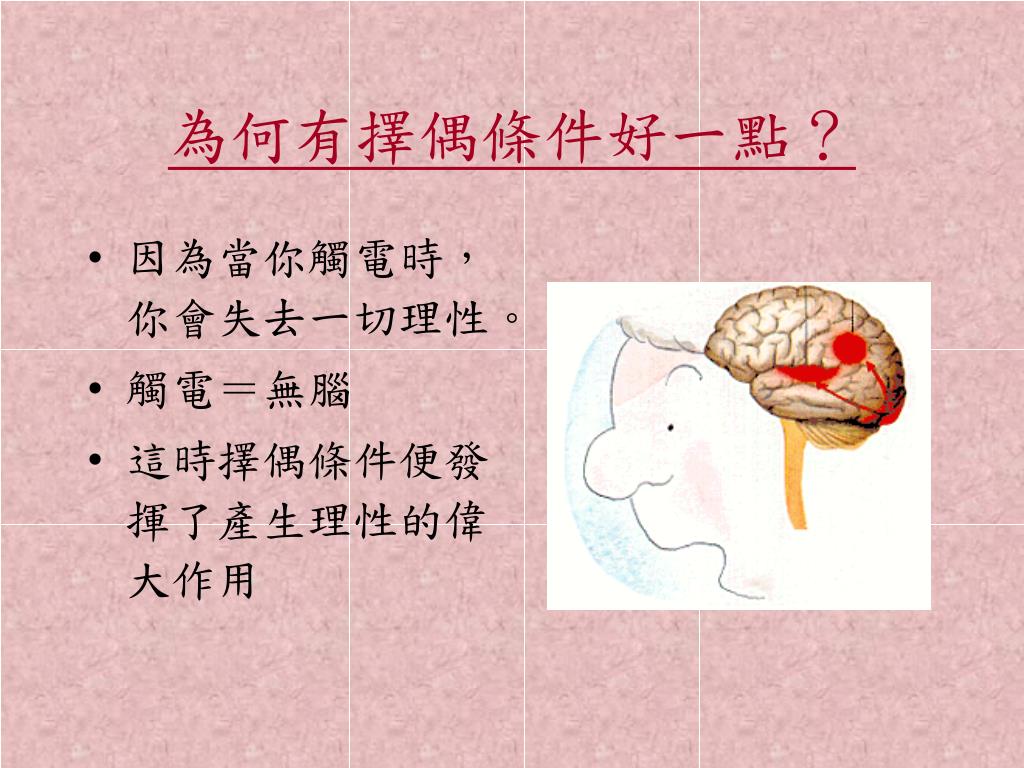 為何有擇偶條件好一點？

• 因為當你觸電時，你會失去一切理性。

• 觸電＝無腦

• 這時擇偶條件便發揮了產生理性的偉大作用